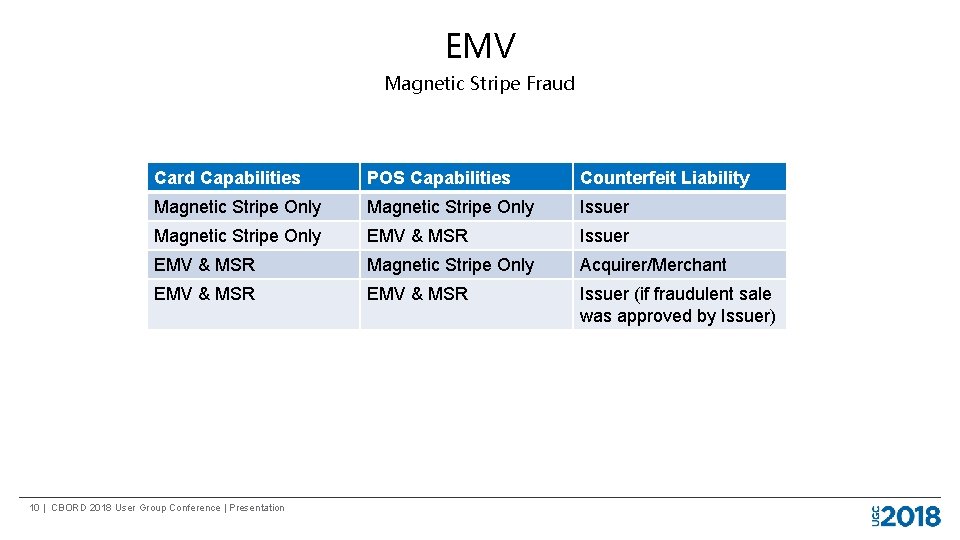 EMV

Magnetic Stripe Fraud

| Card Capabilities | POS Capabilities | Counterfeit Liability |
|---|---|---|
| Magnetic Stripe Only | Magnetic Stripe Only | Issuer |
| Magnetic Stripe Only | EMV & MSR | Issuer |
| EMV & MSR | Magnetic Stripe Only | Acquirer/Merchant |
| EMV & MSR | EMV & MSR | Issuer (if fraudulent sale was approved by Issuer) |

10 | CBORD 2018 User Group Conference | Presentation

UGC 2018